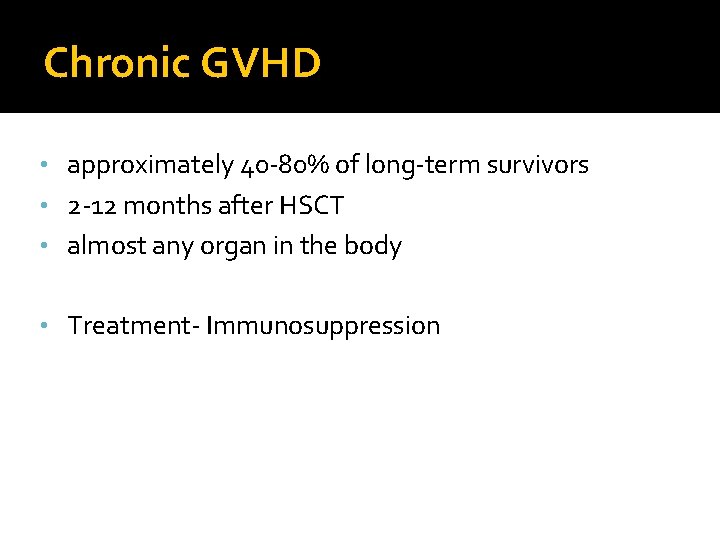 Chronic GVHD

• approximately 40-80% of long-term survivors
• 2-12 months after HSCT
• almost any organ in the body

• Treatment- Immunosuppression